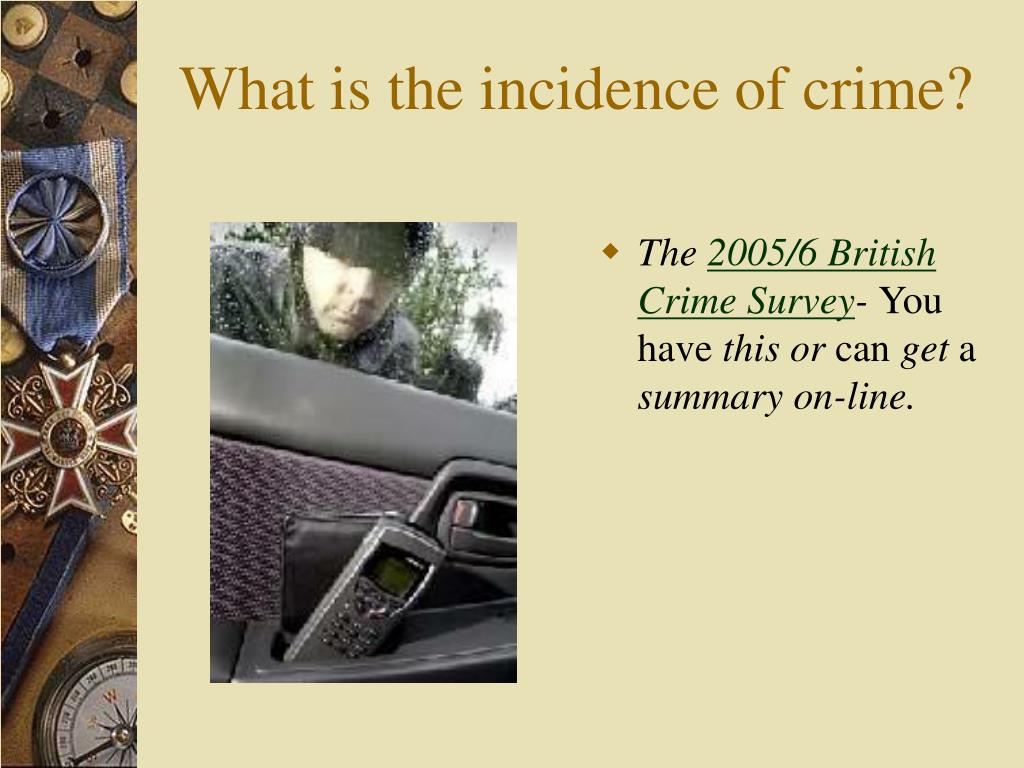 What is the incidence of crime?

The 2005/6 British Crime Survey- You have this or can get a summary on-line.